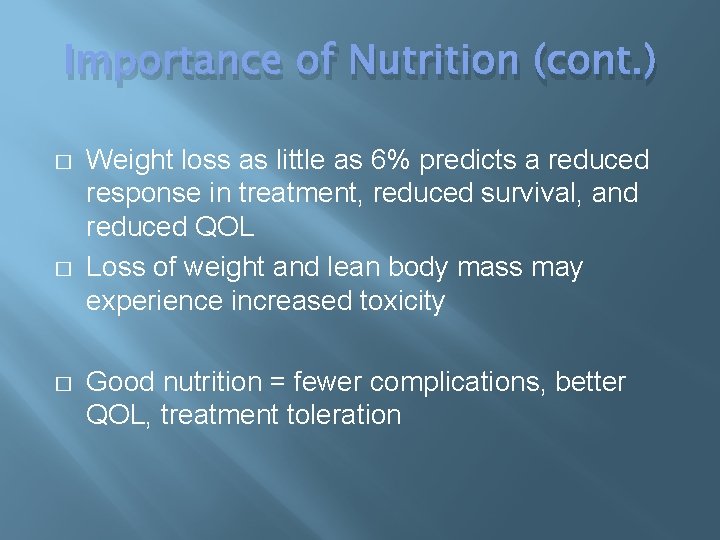 Importance of Nutrition (cont.)

□ Weight loss as little as 6% predicts a reduced response in treatment, reduced survival, and reduced QOL

□ Loss of weight and lean body mass may experience increased toxicity

□ Good nutrition = fewer complications, better QOL, treatment toleration